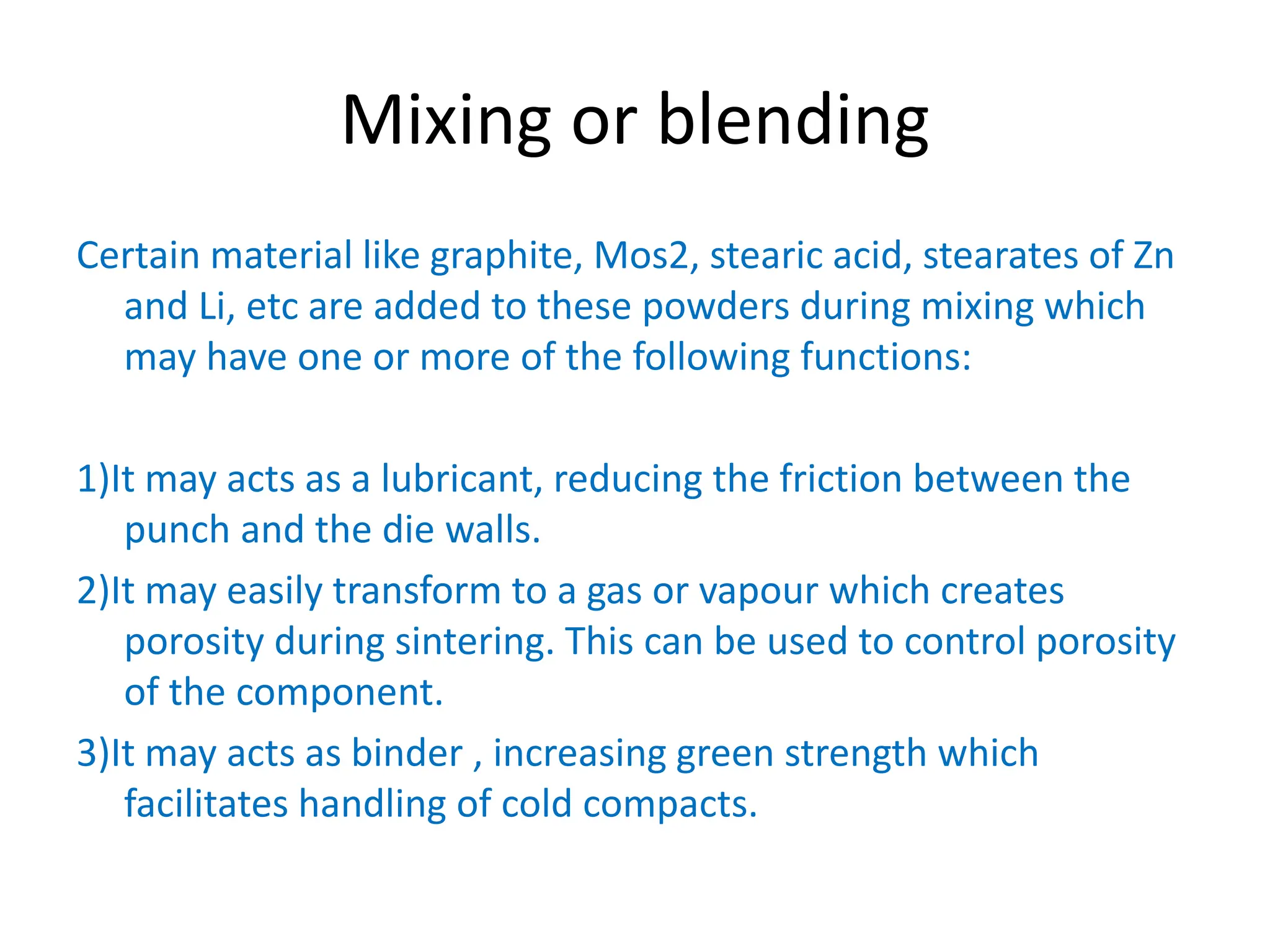 Mixing or blending

Certain material like graphite, Mos2, stearic acid, stearates of Zn and Li, etc are added to these powders during mixing which may have one or more of the following functions:

1)It may acts as a lubricant, reducing the friction between the punch and the die walls.

2)It may easily transform to a gas or vapour which creates porosity during sintering. This can be used to control porosity of the component.

3)It may acts as binder , increasing green strength which facilitates handling of cold compacts.